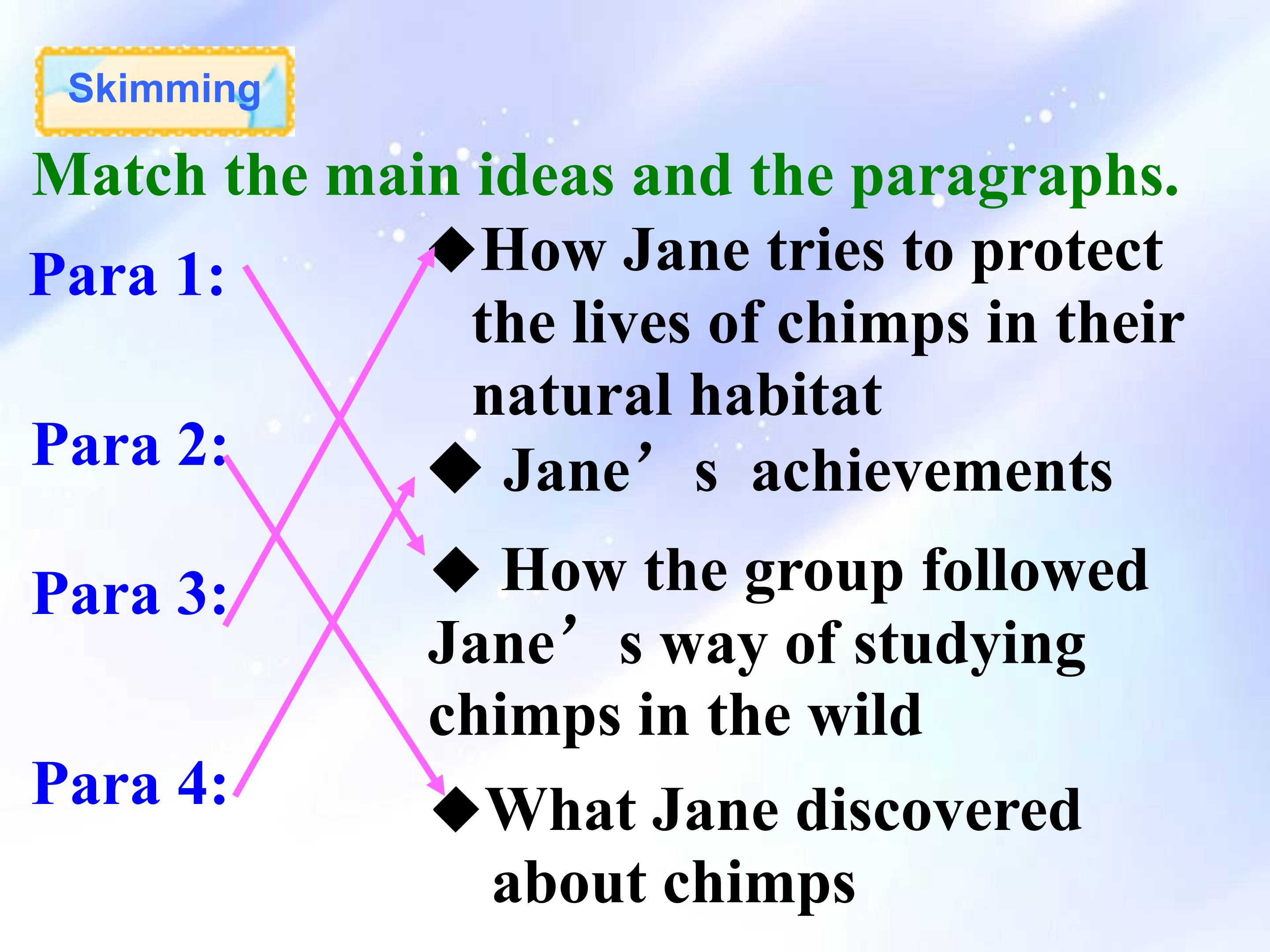 Skimming

Match the main ideas and the paragraphs.

Para 1:

Para 2:

Para 3:

Para 4:

◆How Jane tries to protect the lives of chimps in their natural habitat

◆ Jane’ s achievements

◆ How the group followed Jane’ s way of studying chimps in the wild

◆What Jane discovered about chimps